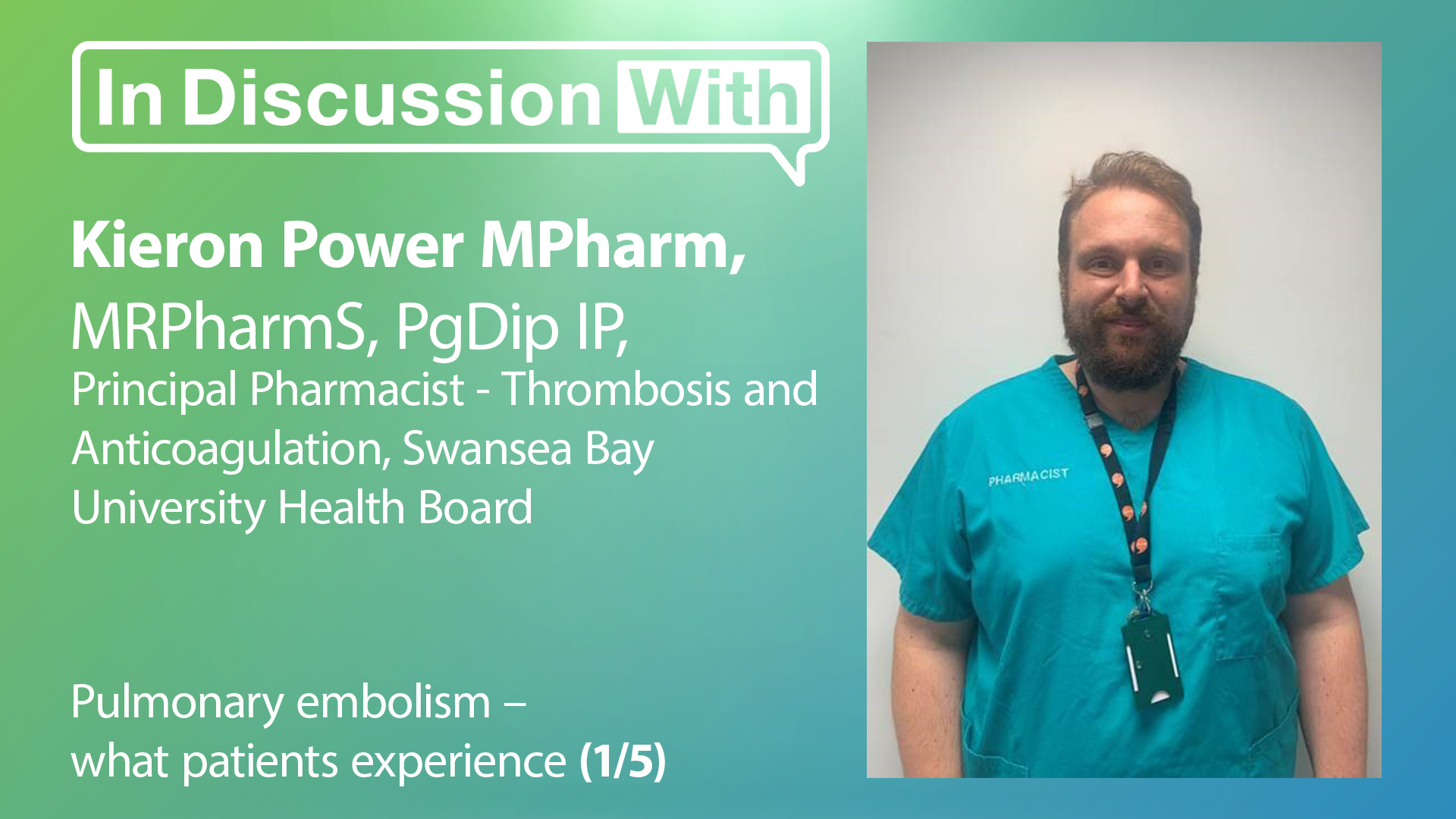 In Discussion With

Kieron Power MPharm,
MRPharmS, PgDip IP,
Principal Pharmacist - Thrombosis and Anticoagulation, Swansea Bay University Health Board

Pulmonary embolism –
what patients experience (1/5)

PHARMACIST